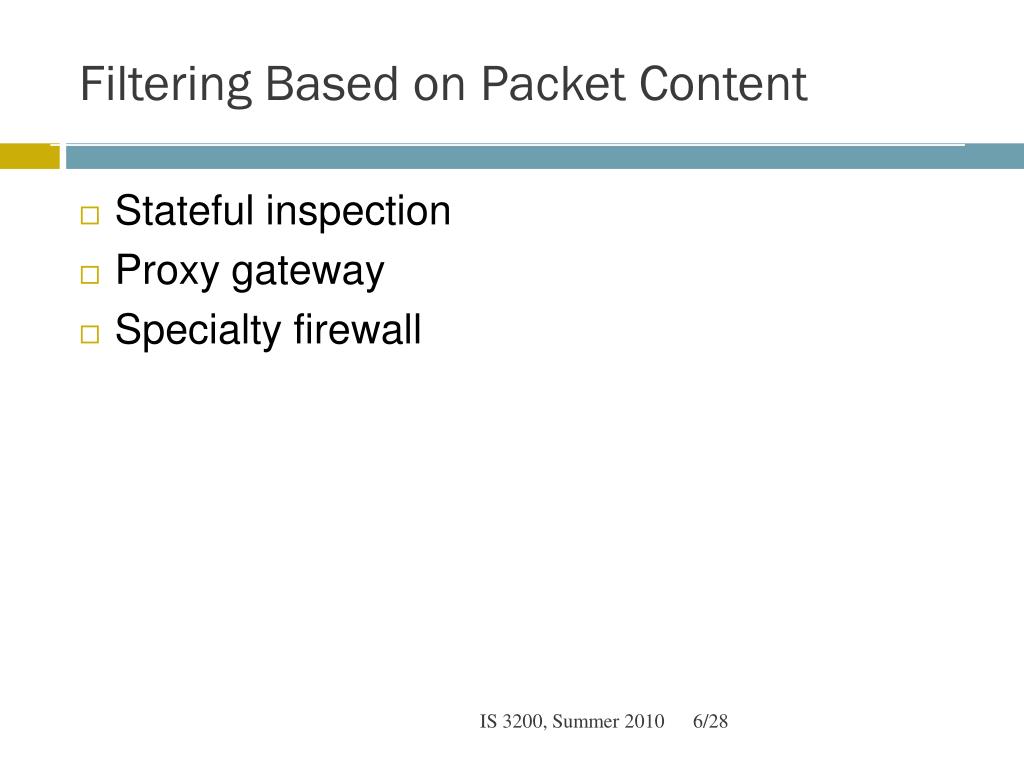 Filtering Based on Packet Content

□ Stateful inspection
□ Proxy gateway
□ Specialty firewall

IS 3200, Summer 2010 6/28